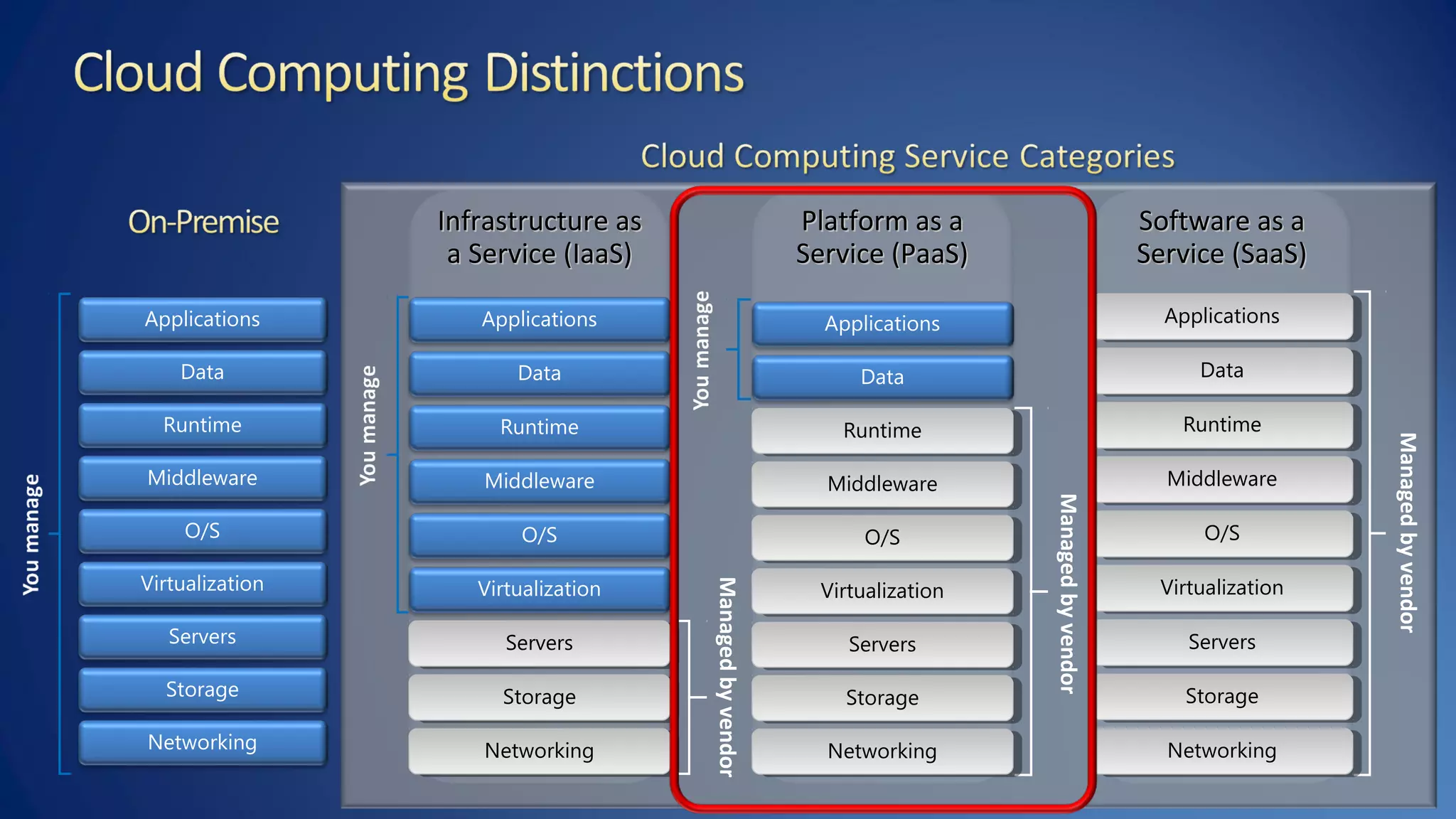 Cloud Computing Distinctions

Cloud Computing Service Categories

On-Premise

You manage

Applications
Data
Runtime
Middleware
O/S
Virtualization
Servers
Storage
Networking

Infrastructure as a Service (IaaS)

You manage

Applications
Data
Runtime
Middleware
O/S
Virtualization
Servers
Storage
Networking

Managed by vendor

Platform as a Service (PaaS)

You manage

Applications
Data
Runtime
Middleware
O/S
Virtualization
Servers
Storage
Networking

Managed by vendor

Software as a Service (SaaS)

Applications
Data
Runtime
Middleware
O/S
Virtualization
Servers
Storage
Networking

Managed by vendor